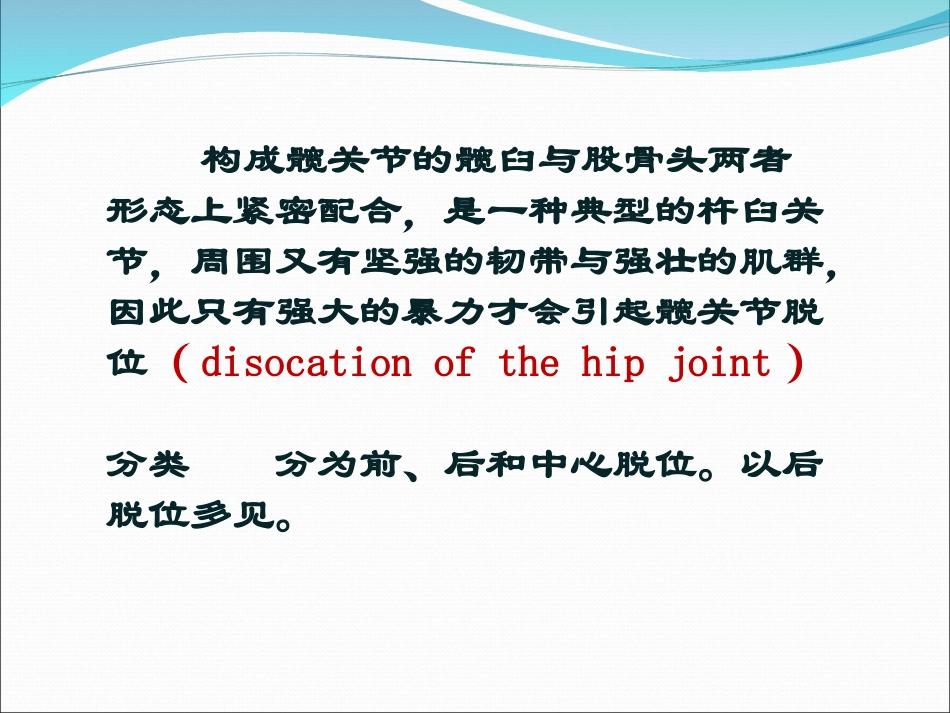 构成髋关节的髋臼与股骨头两者形态上紧密配合，是一种典型的杵臼关节，周围又有坚强的韧带与强壮的肌群，因此只有强大的暴力才会引起髋关节脱位（disocation of the hip joint）

分类　　分为前、后和中心脱位。以后脱位多见。